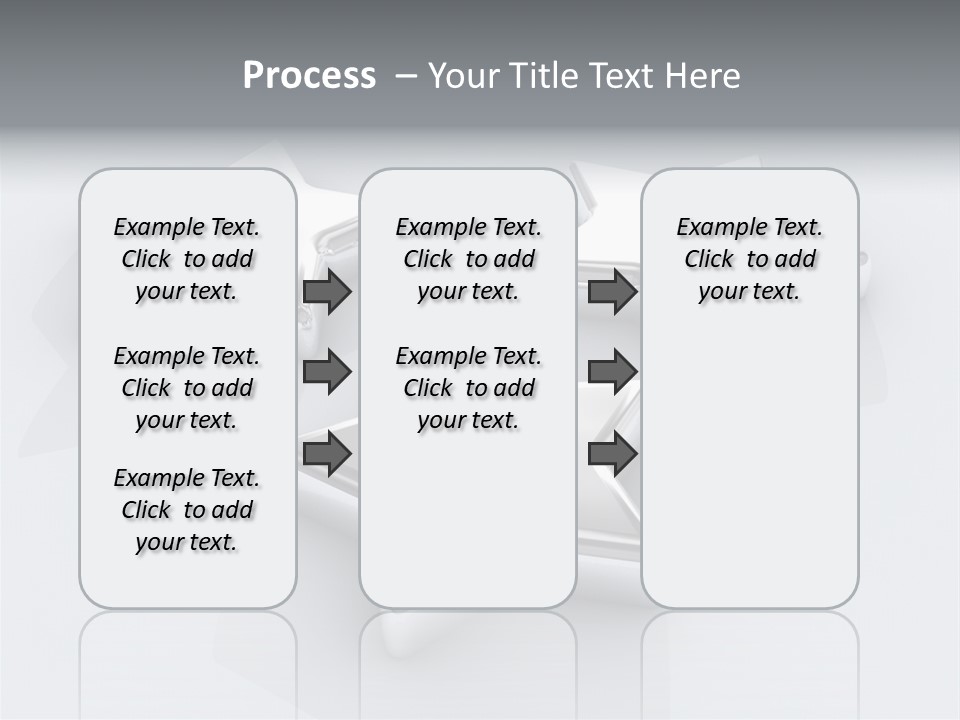 Process – Your Title Text Here

Example Text. Click to add your text.

Example Text. Click to add your text.

Example Text. Click to add your text.

Example Text. Click to add your text.

Example Text. Click to add your text.

Example Text. Click to add your text.